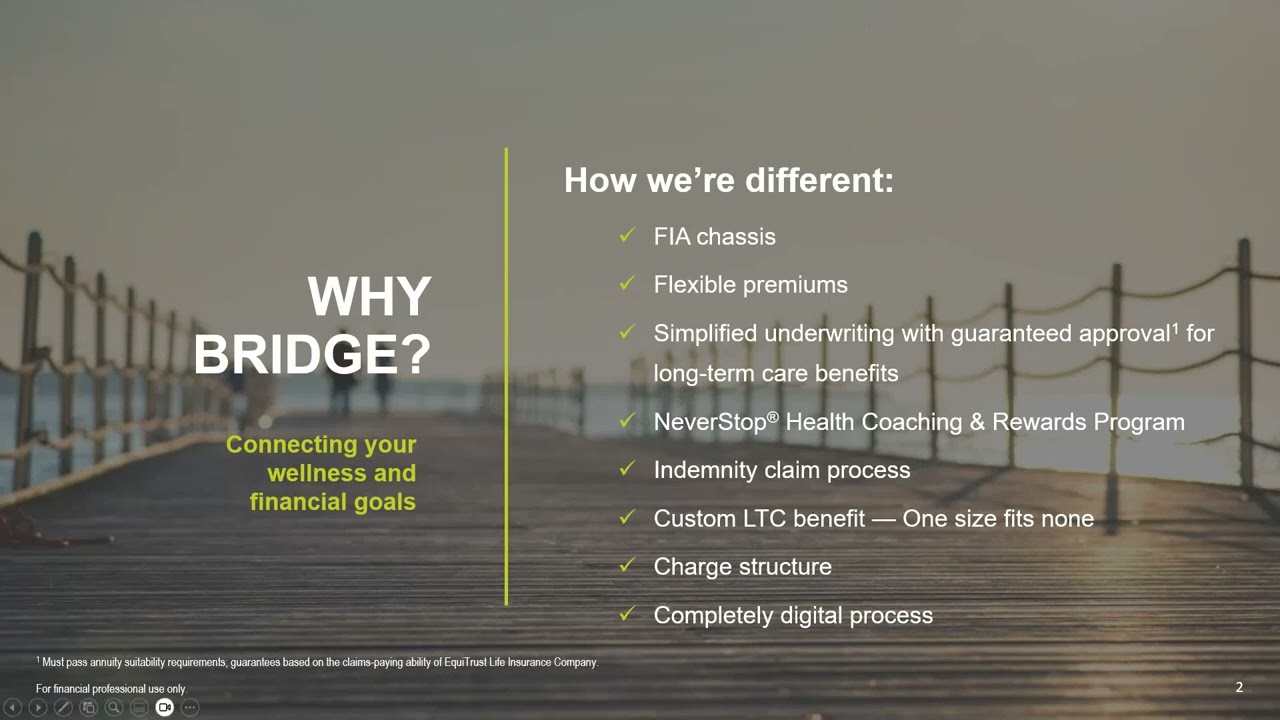 WHY BRIDGE?

Connecting your wellness and financial goals

How we're different:

✓ FIA chassis

✓ Flexible premiums

✓ Simplified underwriting with guaranteed approval$^1$ for long-term care benefits

✓ NeverStop® Health Coaching & Rewards Program

✓ Indemnity claim process

✓ Custom LTC benefit — One size fits none

✓ Charge structure

✓ Completely digital process

$^1$ Must pass annuity suitability requirements, guarantees based on the claims-paying ability of EquiTrust Life Insurance Company.

For financial professional use only.

2